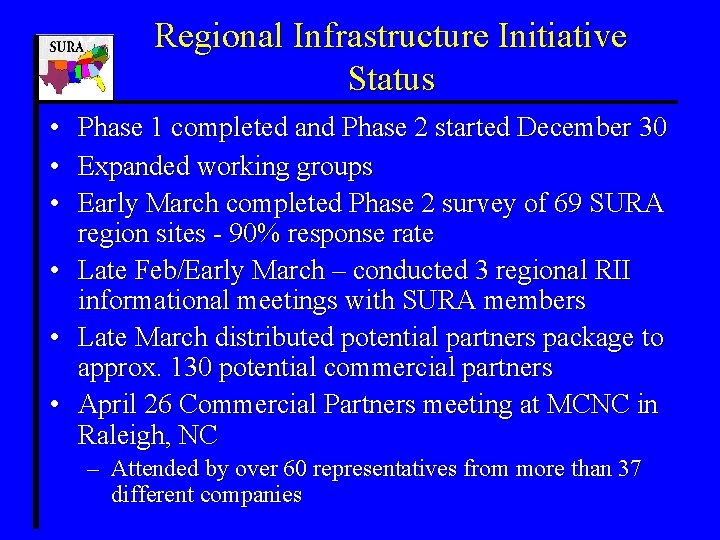 SURA

Regional Infrastructure Initiative Status

• Phase 1 completed and Phase 2 started December 30
• Expanded working groups
• Early March completed Phase 2 survey of 69 SURA region sites - 90% response rate
• Late Feb/Early March – conducted 3 regional RII informational meetings with SURA members
• Late March distributed potential partners package to approx. 130 potential commercial partners
• April 26 Commercial Partners meeting at MCNC in Raleigh, NC
– Attended by over 60 representatives from more than 37 different companies